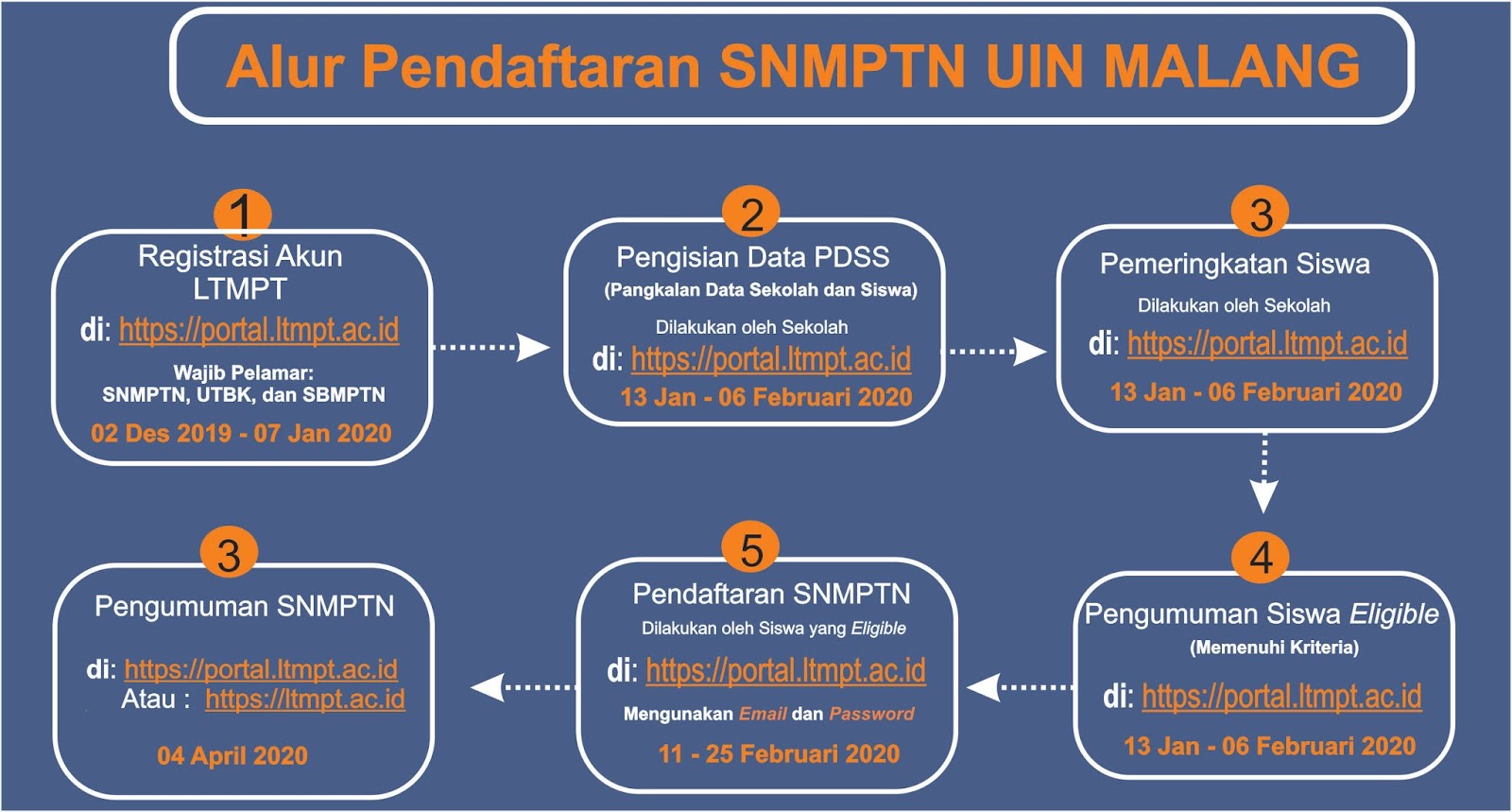 Alur Pendaftaran SNMPTN UIN MALANG

1
Registrasi Akun LTMPT
di: https://portal.ltmpt.ac.id
Wajib Pelamar:
SNMPTN, UTBK, dan SBMPTN
02 Des 2019 - 07 Jan 2020

2
Pengisian Data PDSS
(Pangkalan Data Sekolah dan Siswa)
Dilakukan oleh Sekolah
di: https://portal.ltmpt.ac.id
13 Jan - 06 Februari 2020

3
Pemeringkatan Siswa
Dilakukan oleh Sekolah
di: https://portal.ltmpt.ac.id
13 Jan - 06 Februari 2020

4
Pengumuman Siswa Eligible
(Memenuhi Kriteria)
di: https://portal.ltmpt.ac.id
13 Jan - 06 Februari 2020

5
Pendaftaran SNMPTN
Dilakukan oleh Siswa yang Eligible
di: https://portal.ltmpt.ac.id
Mengunakan Email dan Password
11 - 25 Februari 2020

3
Pengumuman SNMPTN
di: https://portal.ltmpt.ac.id
Atau : https://ltmpt.ac.id
04 April 2020